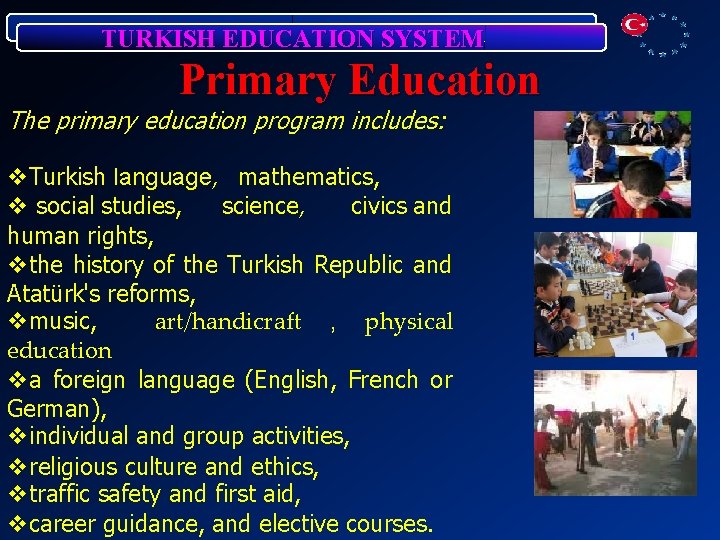 TURKISH EDUCATION SYSTEM

Primary Education

The primary education program includes:

❖Turkish language, mathematics,
❖ social studies, science, civics and human rights,
❖the history of the Turkish Republic and Atatürk's reforms,
❖music, art/handicraft , physical education
❖a foreign language (English, French or German),
❖individual and group activities,
❖religious culture and ethics,
❖traffic safety and first aid,
❖career guidance, and elective courses.

1